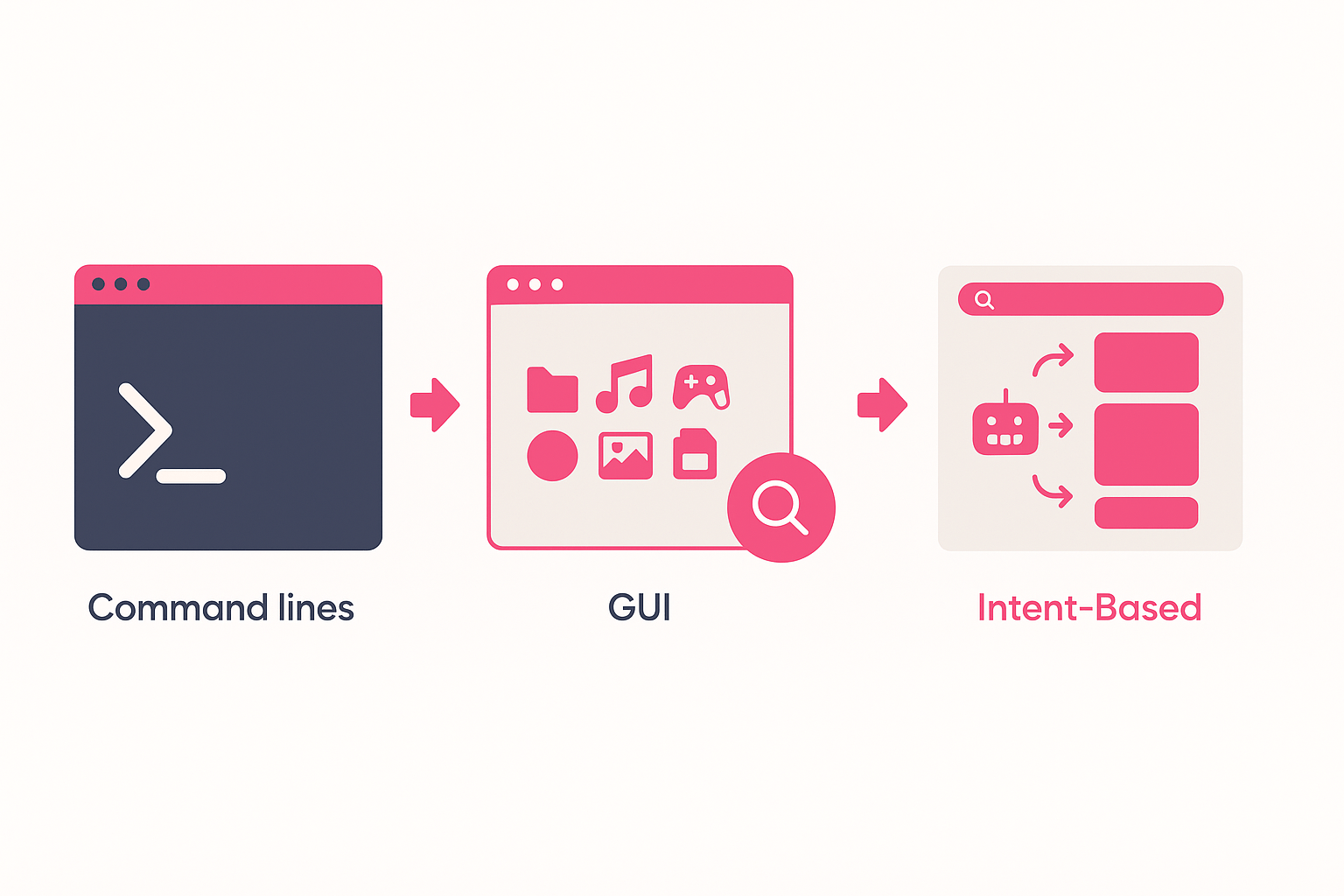 Command lines

GUI

Intent-Based